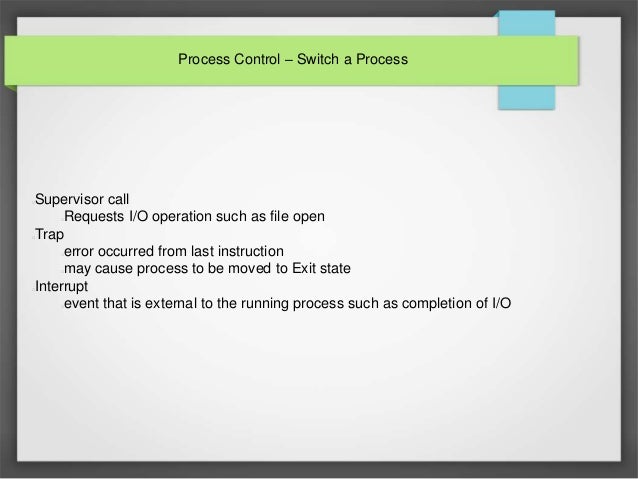 Process Control – Switch a Process

Supervisor call
Requests I/O operation such as file open
Trap
error occurred from last instruction
may cause process to be moved to Exit state
Interrupt
event that is external to the running process such as completion of I/O